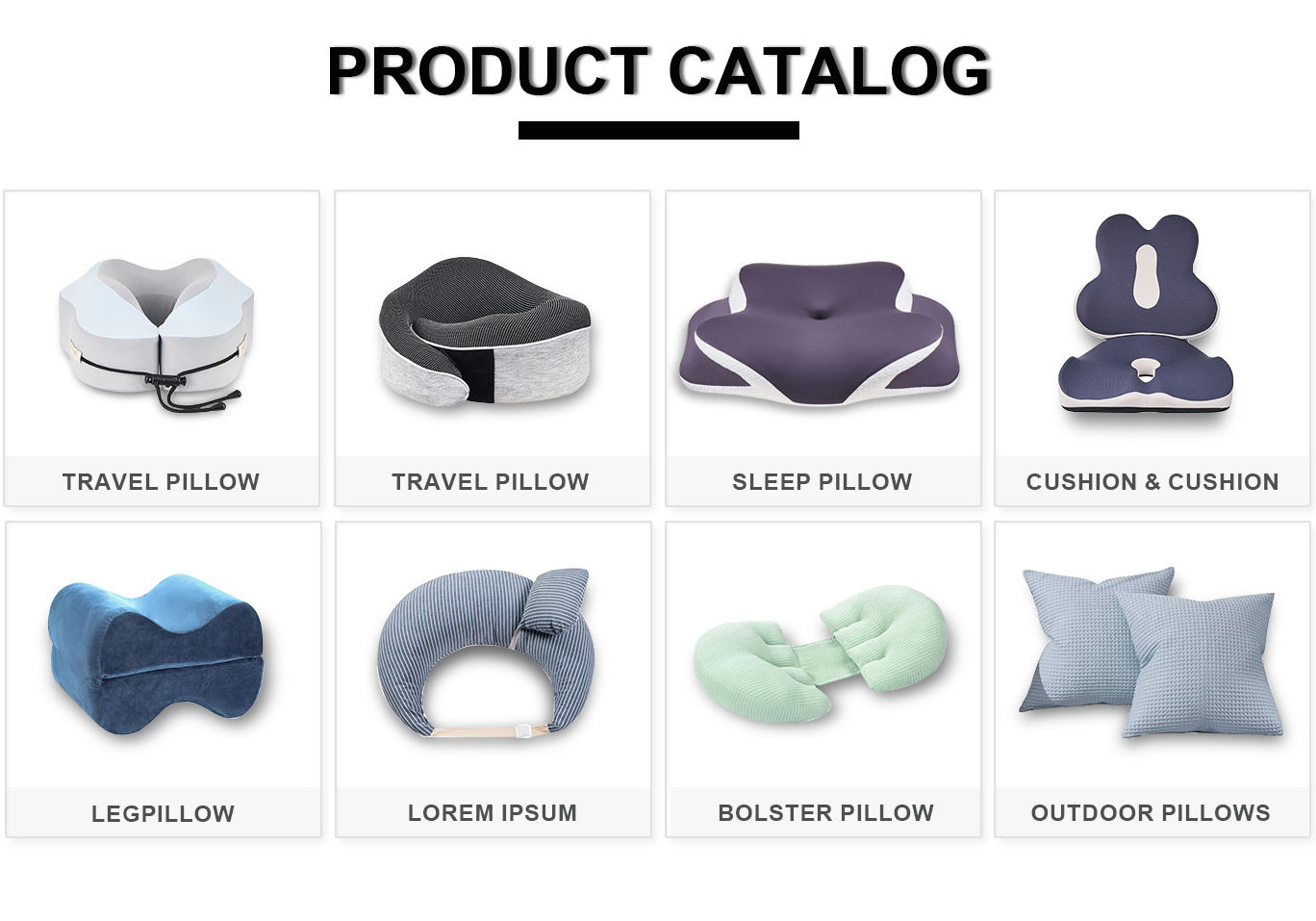 PRODUCT CATALOG

TRAVEL PILLOW

TRAVEL PILLOW

SLEEP PILLOW

CUSHION & CUSHION

LEGPILLOW

LOREM IPSUM

BOLSTER PILLOW

OUTDOOR PILLOWS